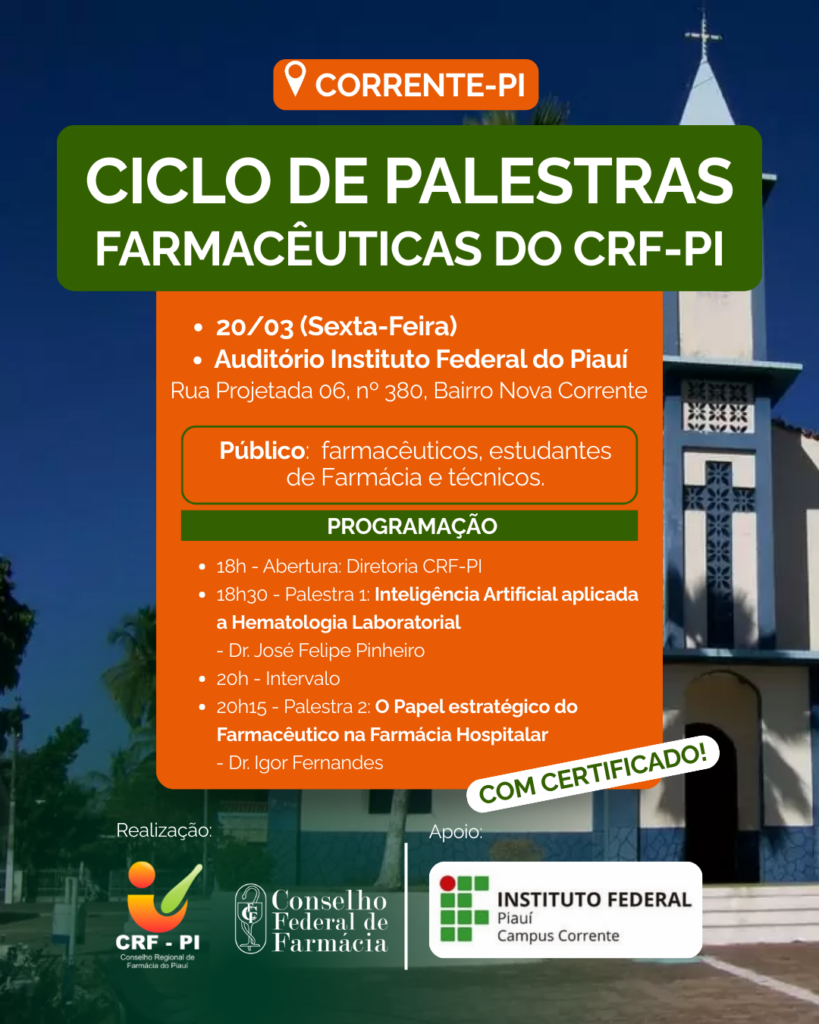 CORRENTE-PI

CICLO DE PALESTRAS FARMACÊUTICAS DO CRF-PI

• 20/03 (Sexta-Feira)
• Auditório Instituto Federal do Piauí
Rua Projetada 06, nº 380, Bairro Nova Corrente

Público: farmacêuticos, estudantes de Farmácia e técnicos.

PROGRAMAÇÃO

• 18h - Abertura: Diretoria CRF-PI
• 18h30 - Palestra 1: Inteligência Artificial aplicada a Hematologia Laboratorial
- Dr. José Felipe Pinheiro
• 20h - Intervalo
• 20h15 - Palestra 2: O Papel estratégico do Farmacêutico na Farmácia Hospitalar
- Dr. Igor Fernandes

COM CERTIFICADO!

Realização:

CRF - PI
Conselho Regional de Farmácia do Piauí

Conselho Federal de Farmácia

Apoio:

INSTITUTO FEDERAL
Piauí
Campus Corrente